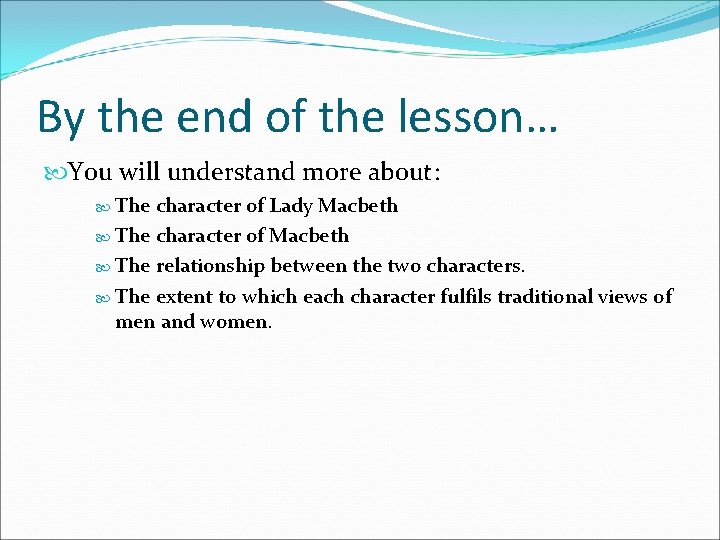 By the end of the lesson…

You will understand more about:

The character of Lady Macbeth

The character of Macbeth

The relationship between the two characters.

The extent to which each character fulfils traditional views of men and women.